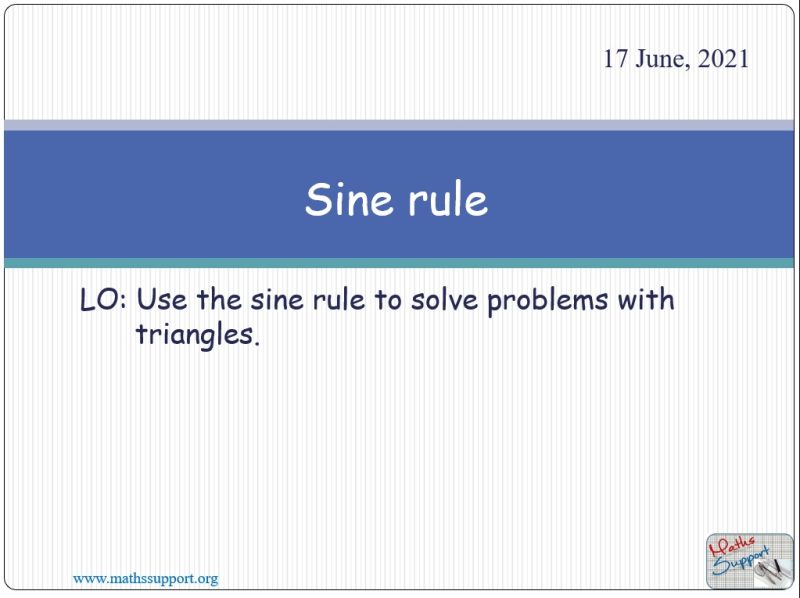 17 June, 2021

Sine rule

LO: Use the sine rule to solve problems with triangles.

www.mathssupport.org

Maths Support